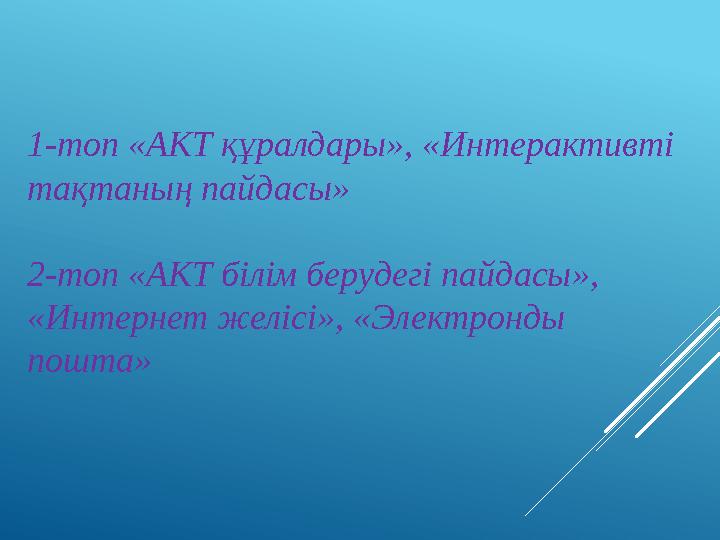 1-топ «АКТ құралдары», «Интерактивті тақтаның пайдасы»

2-топ «АКТ білім берудегі пайдасы», «Интернет желісі», «Электронды пошта»